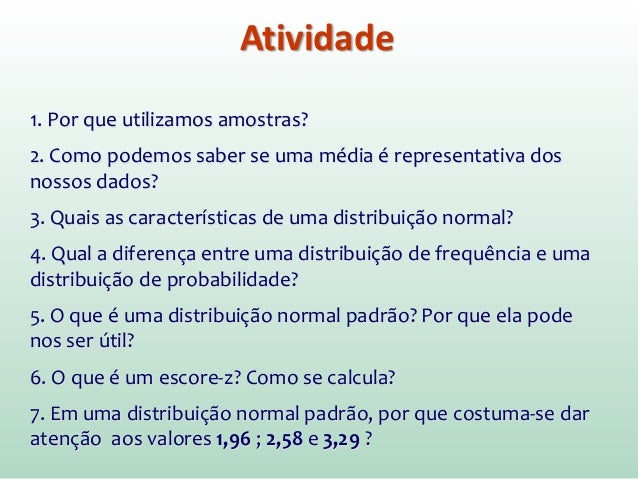 Atividade

1. Por que utilizamos amostras?

2. Como podemos saber se uma média é representativa dos nossos dados?

3. Quais as características de uma distribuição normal?

4. Qual a diferença entre uma distribuição de frequência e uma distribuição de probabilidade?

5. O que é uma distribuição normal padrão? Por que ela pode nos ser útil?

6. O que é um escore-z? Como se calcula?

7. Em uma distribuição normal padrão, por que costuma-se dar atenção aos valores 1,96 ; 2,58 e 3,29 ?